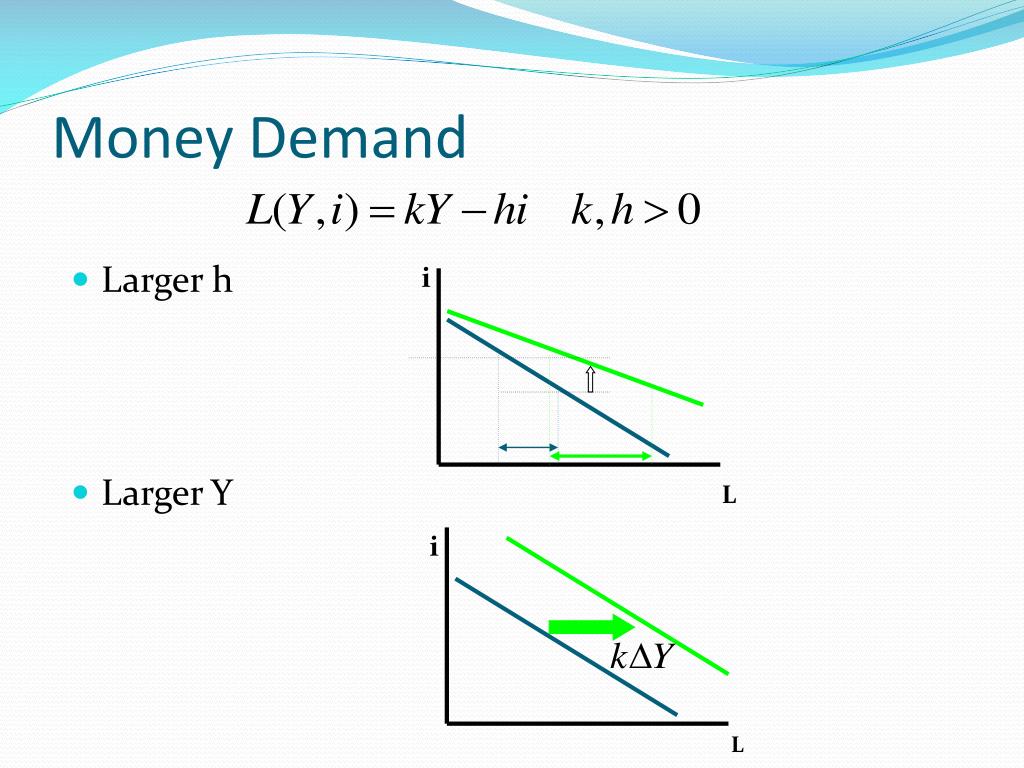 Money Demand

$L(Y,i) = kY - hi \quad k,h > 0$

Larger h

i

L

Larger Y

i

$k\Delta Y$

L